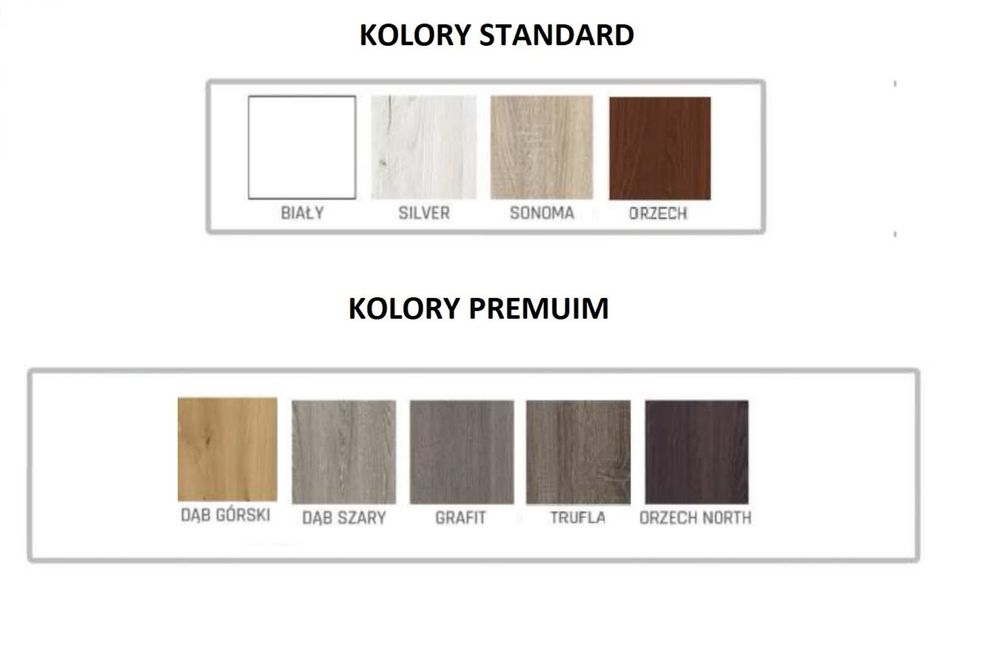 KOLORY STANDARD

BIAŁY SILVER SONOMA ORZECH

KOLORY PREMUIM

DĄB GÓRSKI DĄB SZARY GRAFIT TRUFLA ORZECH NORTH